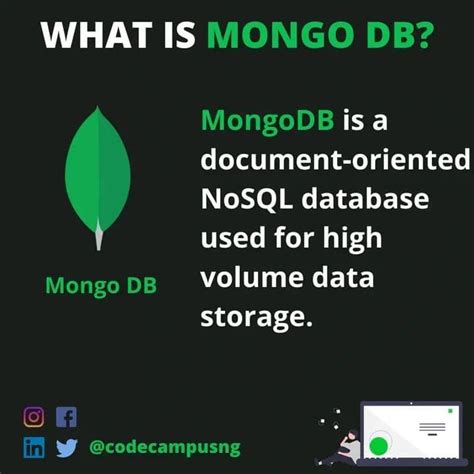 WHAT IS MONGO DB?

Mongo DB

MongoDB is a document-oriented NoSQL database used for high volume data storage.

@codecampusng